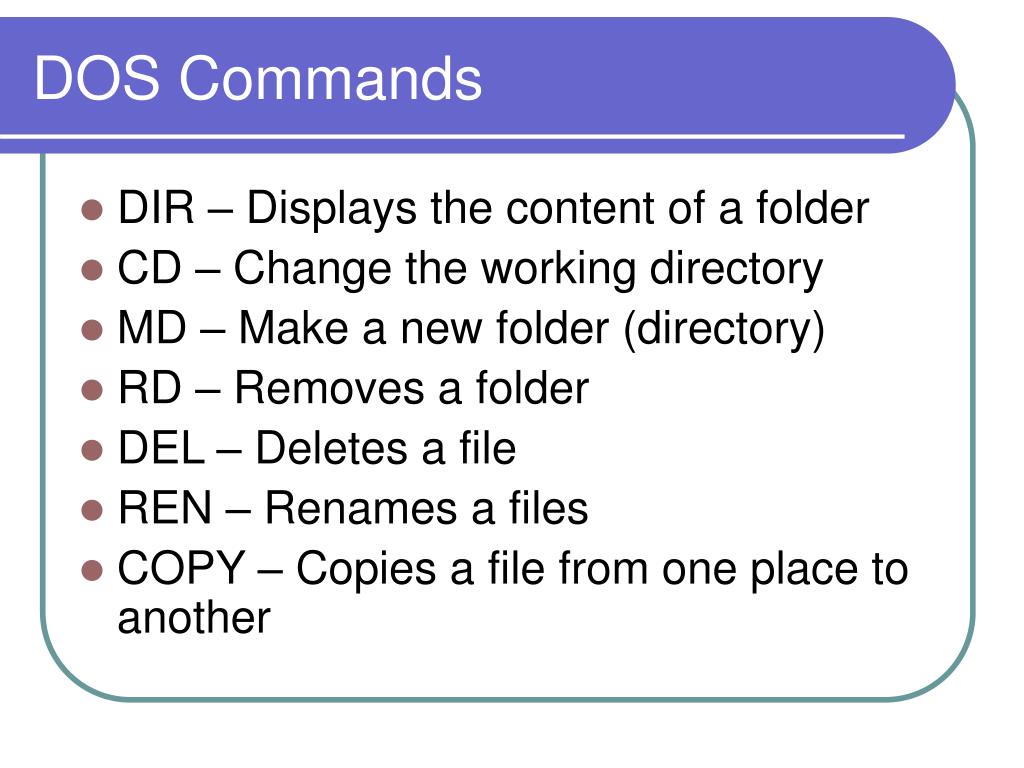 DOS Commands

- DIR – Displays the content of a folder
- CD – Change the working directory
- MD – Make a new folder (directory)
- RD – Removes a folder
- DEL – Deletes a file
- REN – Renames a files
- COPY – Copies a file from one place to another